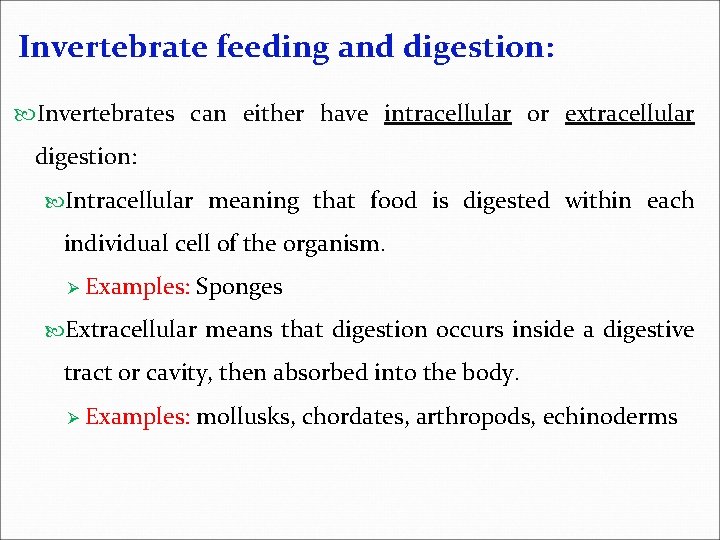 Invertebrate feeding and digestion:

Invertebrates can either have intracellular or extracellular digestion:

Intracellular meaning that food is digested within each individual cell of the organism.

Examples: Sponges

Extracellular means that digestion occurs inside a digestive tract or cavity, then absorbed into the body.

Examples: mollusks, chordates, arthropods, echinoderms